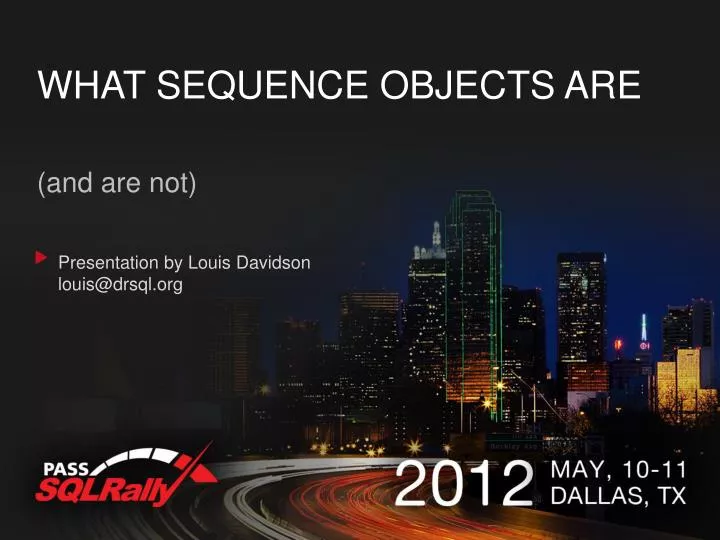 WHAT SEQUENCE OBJECTS ARE

(and are not)

Presentation by Louis Davidson
louis@drsql.org

PASS SQLRally

2012 MAY, 10-11 DALLAS, TX